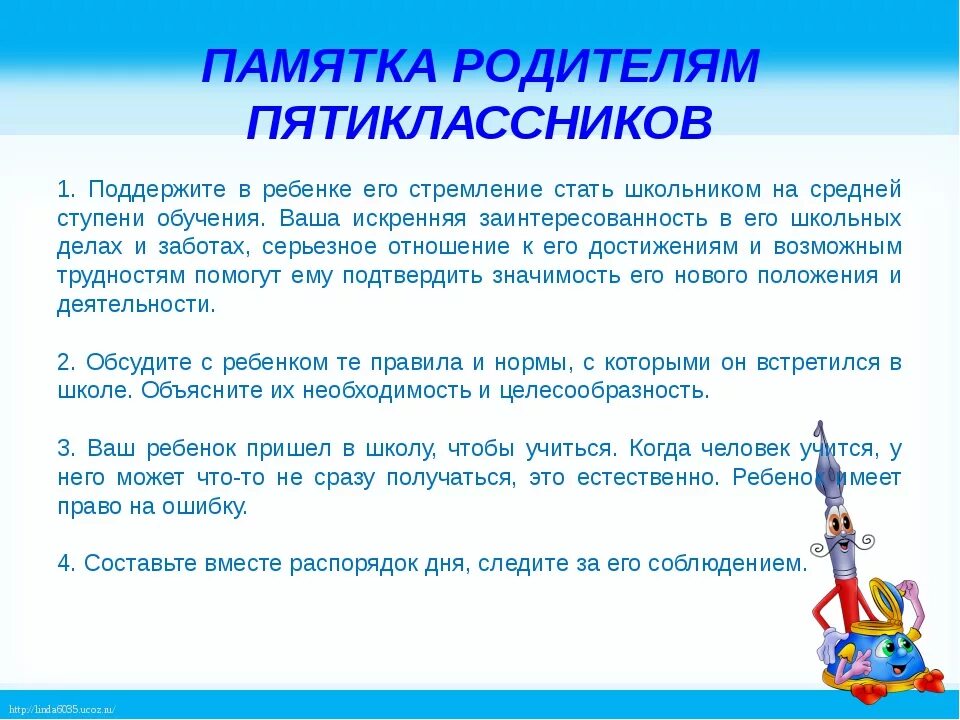 ПАМЯТКА РОДИТЕЛЯМ ПЯТИКЛАССНИКОВ

1. Поддержите в ребенке его стремление стать школьником на средней ступени обучения. Ваша искренняя заинтересованность в его школьных делах и заботах, серьезное отношение к его достижениям и возможным трудностям помогут ему подтвердить значимость его нового положения и деятельности.

2. Обсудите с ребенком те правила и нормы, с которыми он встретился в школе. Объясните их необходимость и целесообразность.

3. Ваш ребенок пришел в школу, чтобы учиться. Когда человек учится, у него может что-то не сразу получаться, это естественно. Ребенок имеет право на ошибку.

4. Составьте вместе распорядок дня, следите за его соблюдением.

http://linda6035.ucoz.ru/